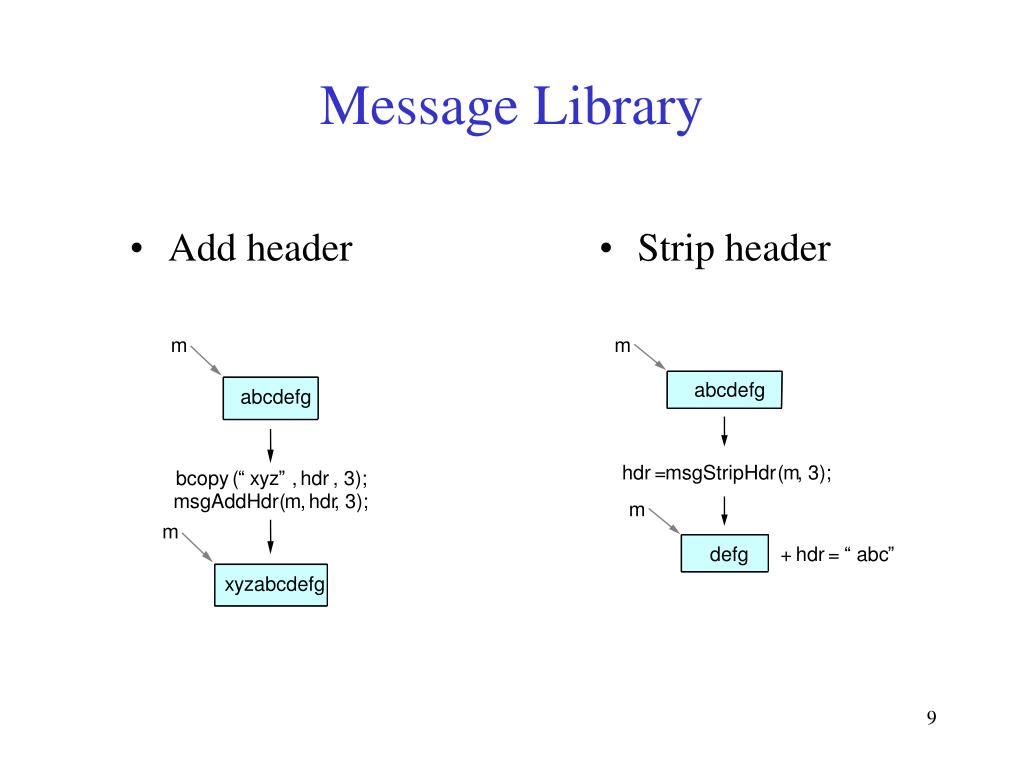 Message Library

• Add header

m

abcdefg

bcopy (“ xyz” , hdr , 3);
msgAddHdr(m, hdr, 3);

m

xyzabcdefg

• Strip header

m

abcdefg

hdr =msgStripHdr(m, 3);

m

defg

+ hdr = “ abc”

9